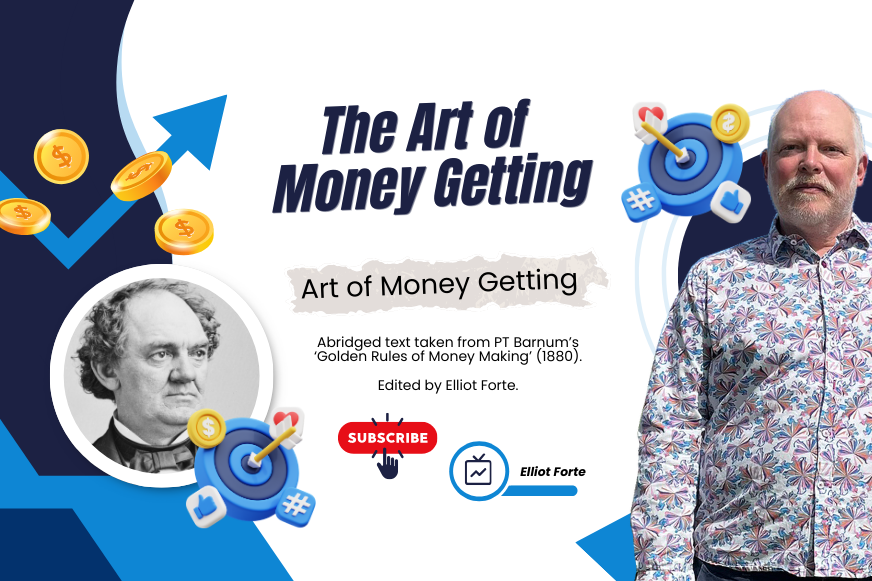 The Art of Money Getting

Art of Money Getting

Abridged text taken from PT Barnum's 'Golden Rules of Money Making' (1880).

Edited by Elliot Forte.

SUBSCRIBE

Elliot Forte